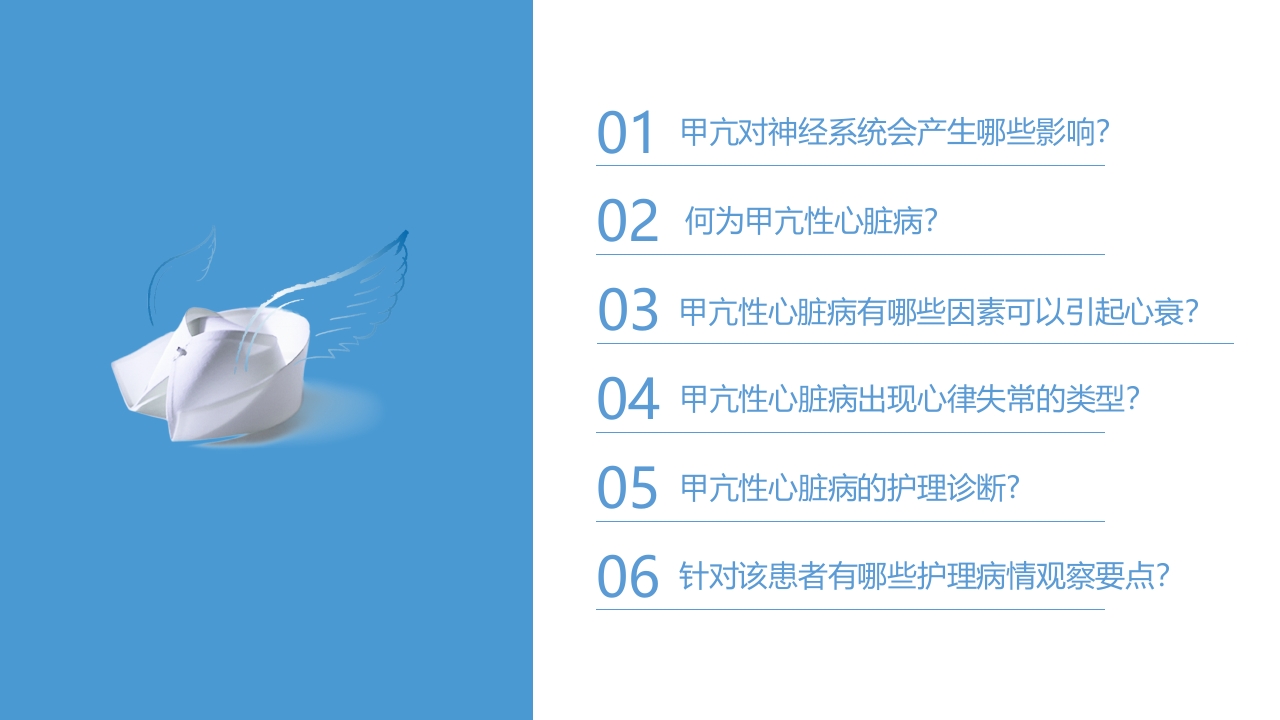 01 甲亢对神经系统会产生哪些影响?

02 何为甲亢性心脏病?

03 甲亢性心脏病有哪些因素可以引起心衰?

04 甲亢性心脏病出现心律失常的类型?

05 甲亢性心脏病的护理诊断?

06 针对该患者有哪些护理病情观察要点?